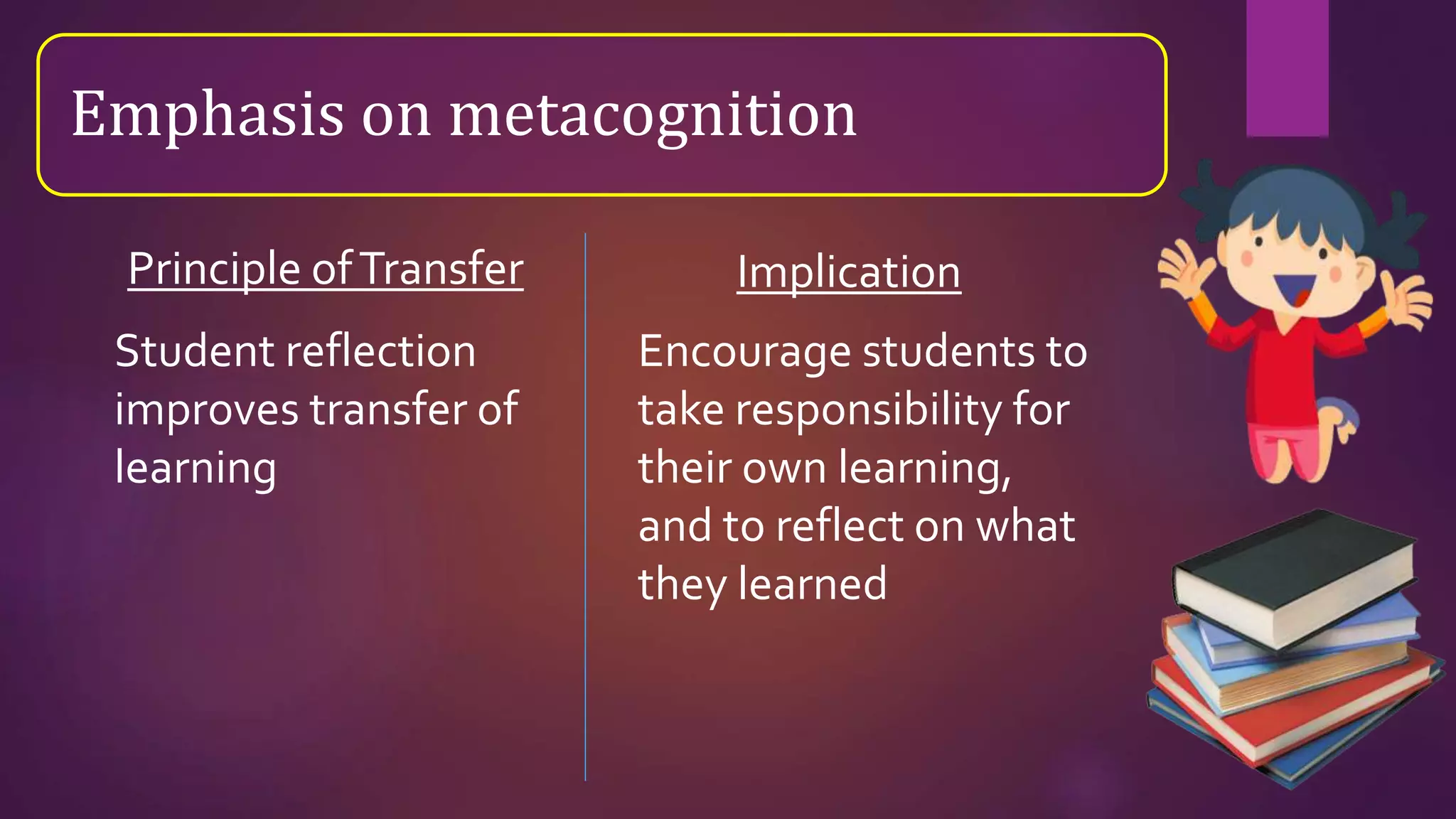 Emphasis on metacognition

Principle of Transfer

Student reflection improves transfer of learning

Implication

Encourage students to take responsibility for their own learning, and to reflect on what they learned